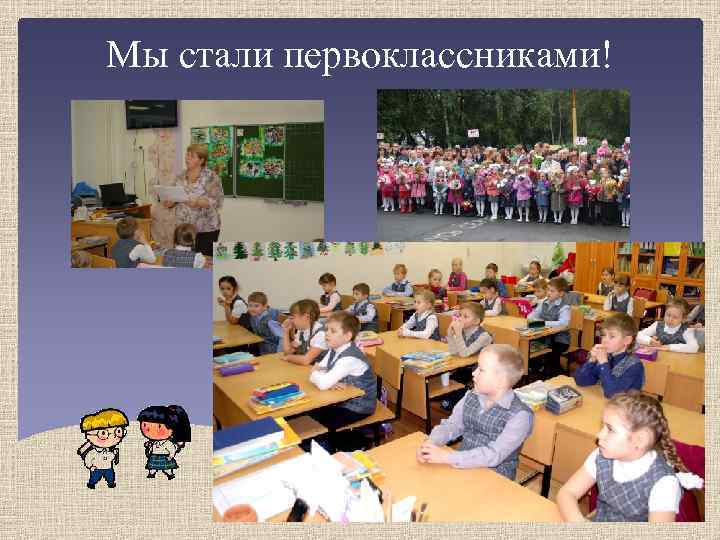 Мы стали первоклассниками!